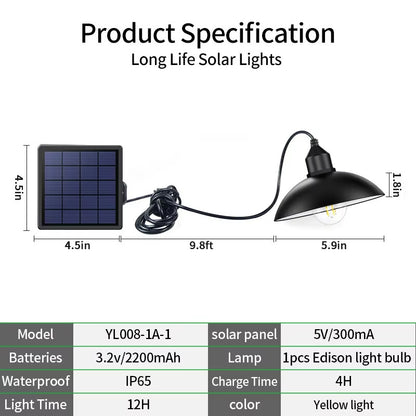 Product Specification
Long Life Solar Lights

4.5in
1.8in
4.5in
9.8ft
5.9in

| Model | YL008-1A-1 | solar panel | 5V/300mA |
|---|---|---|---|
| Batteries | 3.2v/2200mAh | Lamp | 1pcs Edison light bulb |
| Waterproof | IP65 | Charge Time | 4H |
| Light Time | 12H | color | Yellow light |